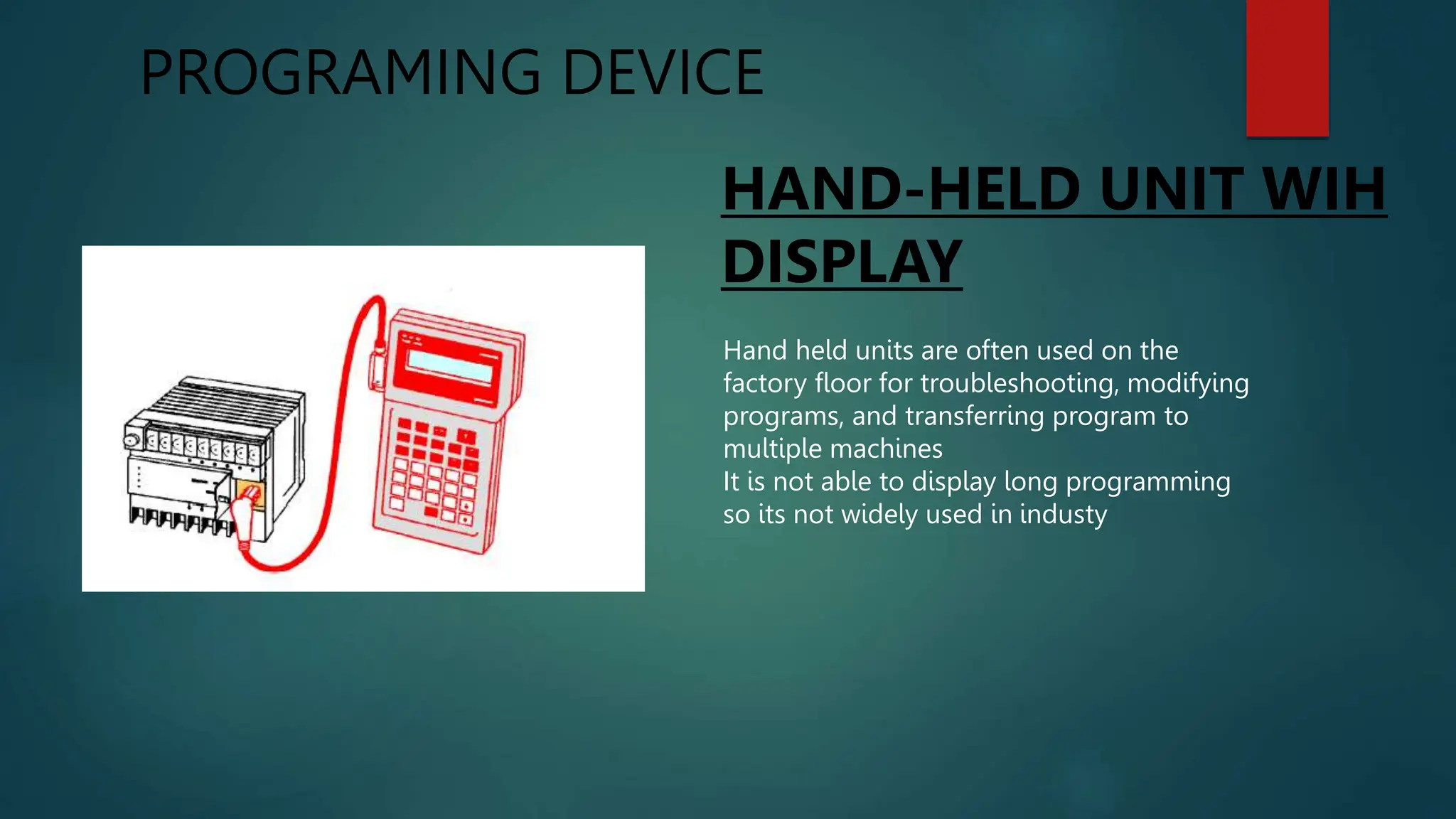 PROGRAMING DEVICE

HAND-HELD UNIT WIH DISPLAY

Hand held units are often used on the factory floor for troubleshooting, modifying programs, and transferring program to multiple machines
It is not able to display long programming so its not widely used in industy